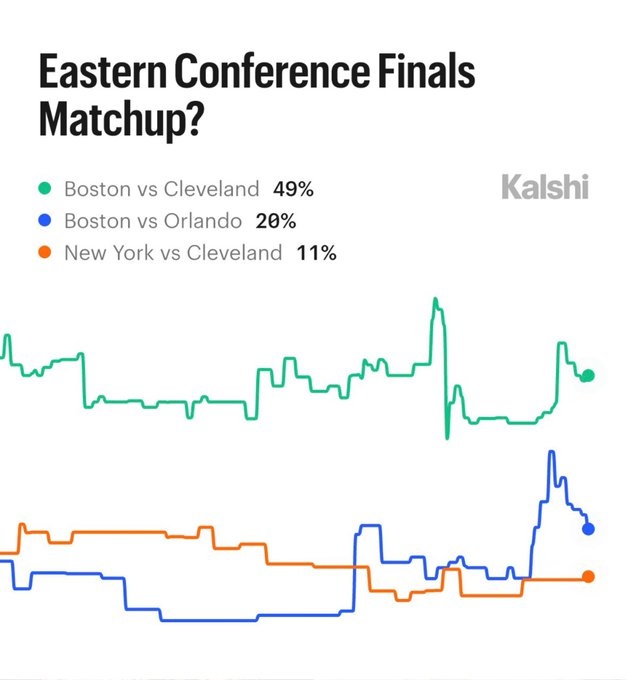 Eastern Conference Finals Matchup?

Boston vs Cleveland 49%
Boston vs Orlando 20%
New York vs Cleveland 11%

Kalshi